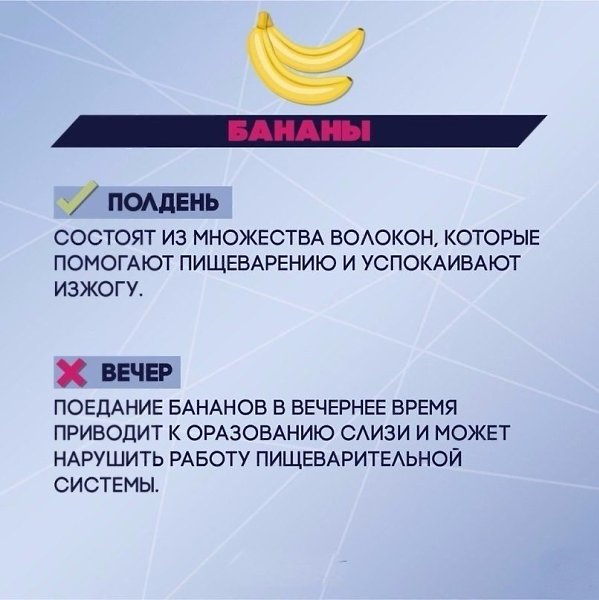 БАНАНЫ

ПОЛДЕНЬ

СОСТОЯТ ИЗ МНОЖЕСТВА ВОЛОКОН, КОТОРЫЕ ПОМОГАЮТ ПИЩЕВАРЕНИЮ И УСПОКАИВАЮТ ИЗЖОГУ.

ВЕЧЕР

ПОЕДАНИЕ БАНАНОВ В ВЕЧЕРНЕЕ ВРЕМЯ ПРИВОДИТ К ОРАЗОВАНИЮ СЛИЗИ И МОЖЕТ НАРУШИТЬ РАБОТУ ПИЩЕВАРИТЕЛЬНОЙ СИСТЕМЫ.